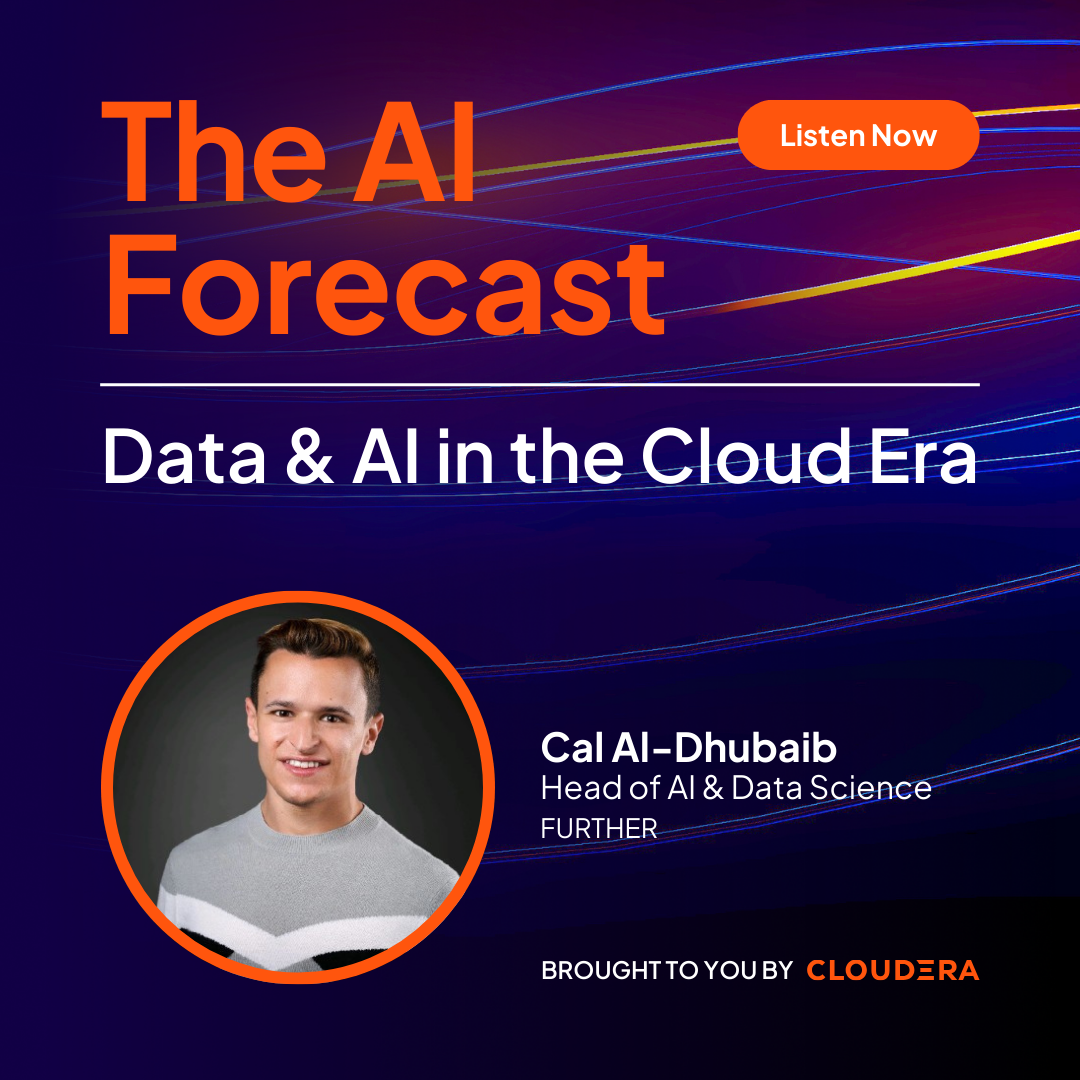 The AI Forecast

Listen Now

Data & AI in the Cloud Era

Cal Al-Dhubaib
Head of AI & Data Science
FURTHER

BROUGHT TO YOU BY CLOUDERA